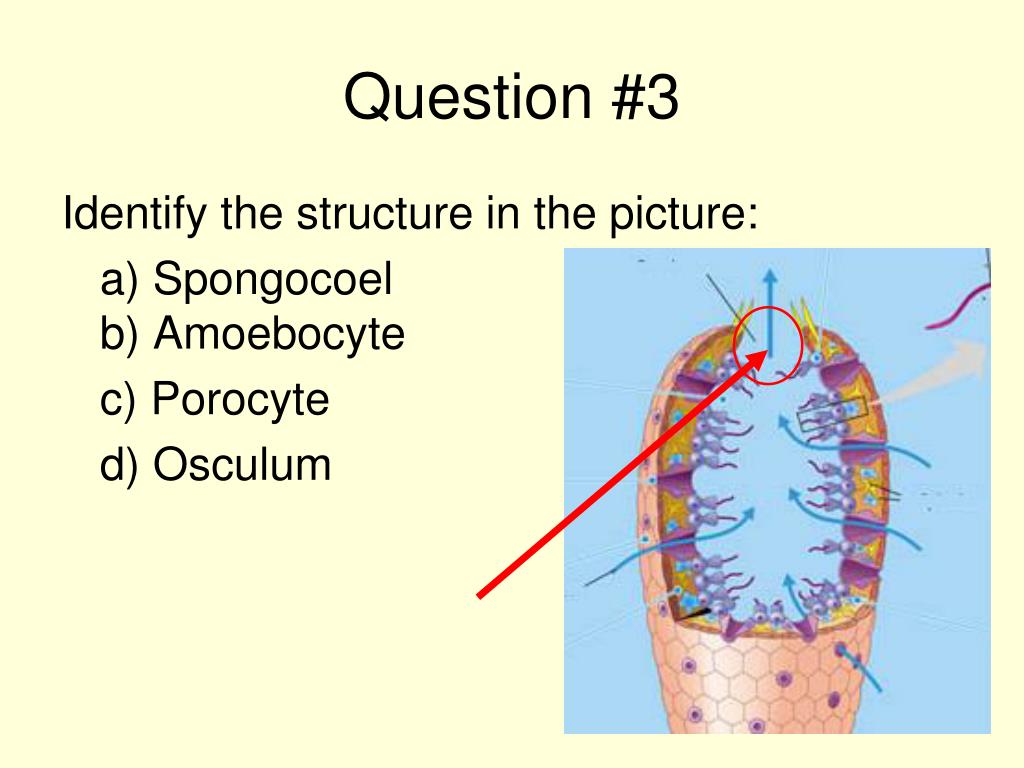 Question #3

Identify the structure in the picture:

a) Spongocoel
b) Amoebocyte
c) Porocyte
d) Osculum